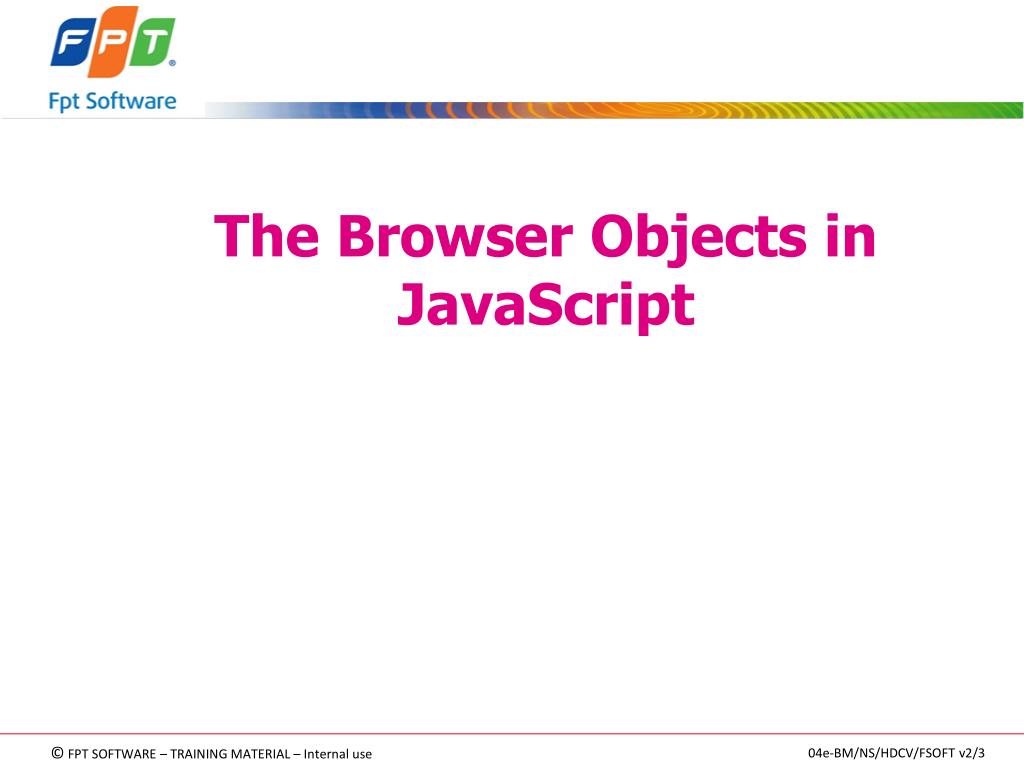 FPT®
Fpt Software

The Browser Objects in JavaScript

© FPT SOFTWARE – TRAINING MATERIAL – Internal use

04e-BM/NS/HDCV/FSOFT v2/3